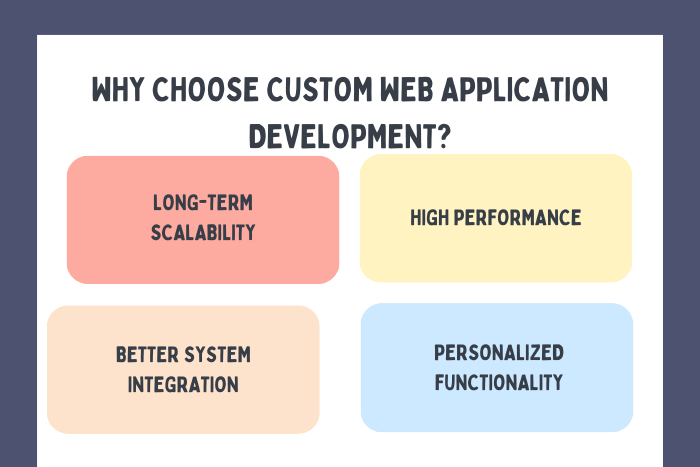 WHY CHOOSE CUSTOM WEB APPLICATION DEVELOPMENT?

LONG-TERM SCALABILITY

HIGH PERFORMANCE

BETTER SYSTEM INTEGRATION

PERSONALIZED FUNCTIONALITY